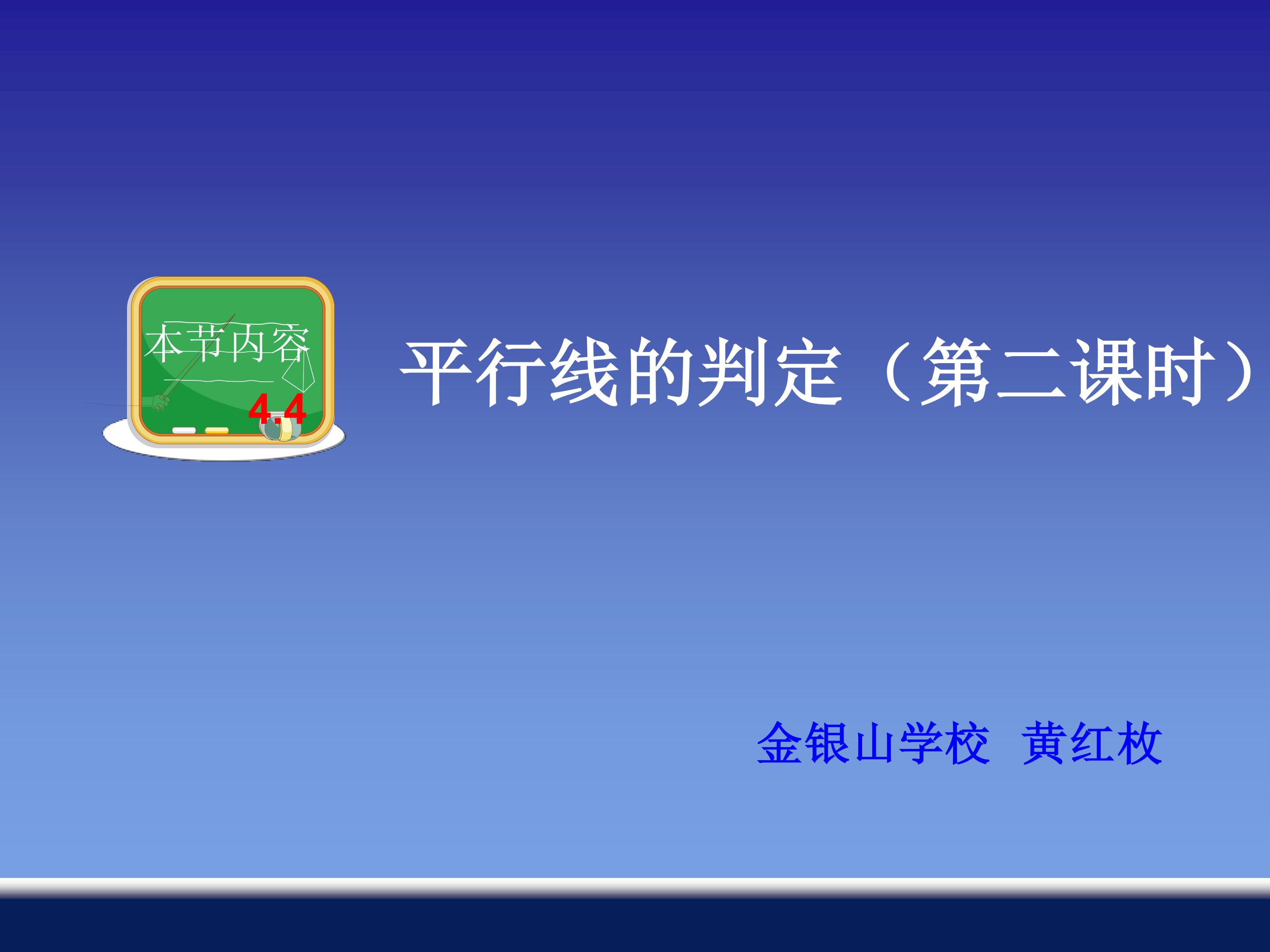 本节内容

4.4

平行线的判定（第二课时）

金银山学校 黄红枚